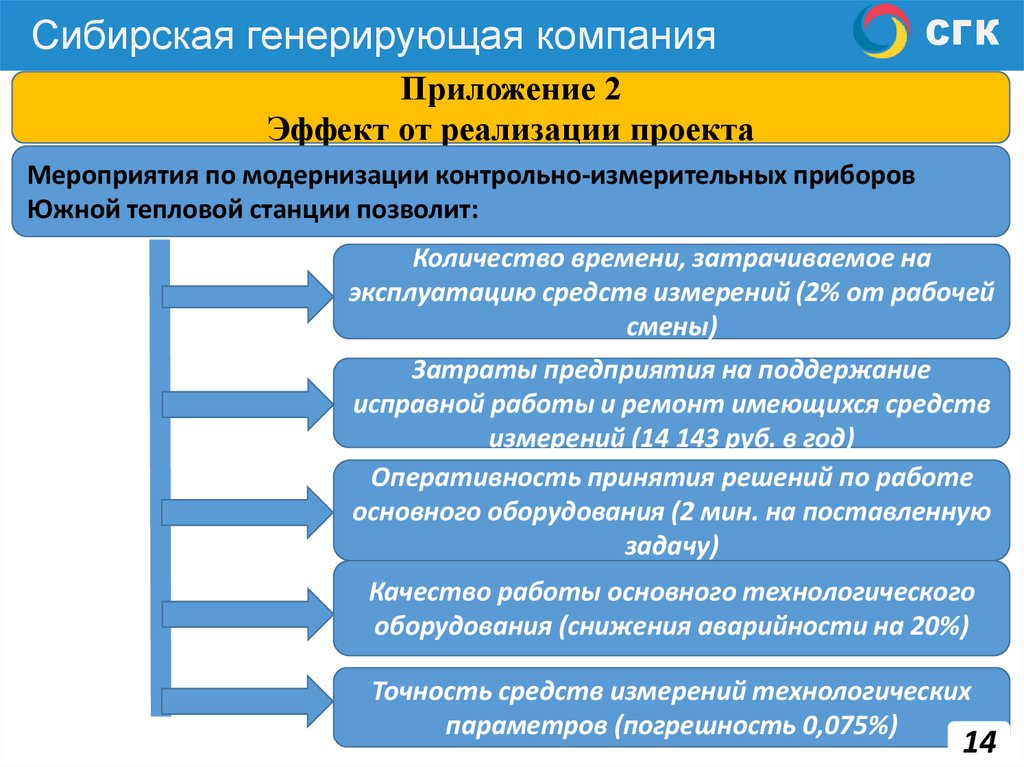 Сибирская генерирующая компания

СГК

Приложение 2
Эффект от реализации проекта

Мероприятия по модернизации контрольно-измерительных приборов Южной тепловой станции позволит:

Количество времени, затрачиваемое на эксплуатацию средств измерений (2% от рабочей смены)

Затраты предприятия на поддержание исправной работы и ремонт имеющихся средств измерений (14 143 руб. в год)

Оперативность принятия решений по работе основного оборудования (2 мин. на поставленную задачу)

Качество работы основного технологического оборудования (снижения аварийности на 20%)

Точность средств измерений технологических параметров (погрешность 0,075%)

14